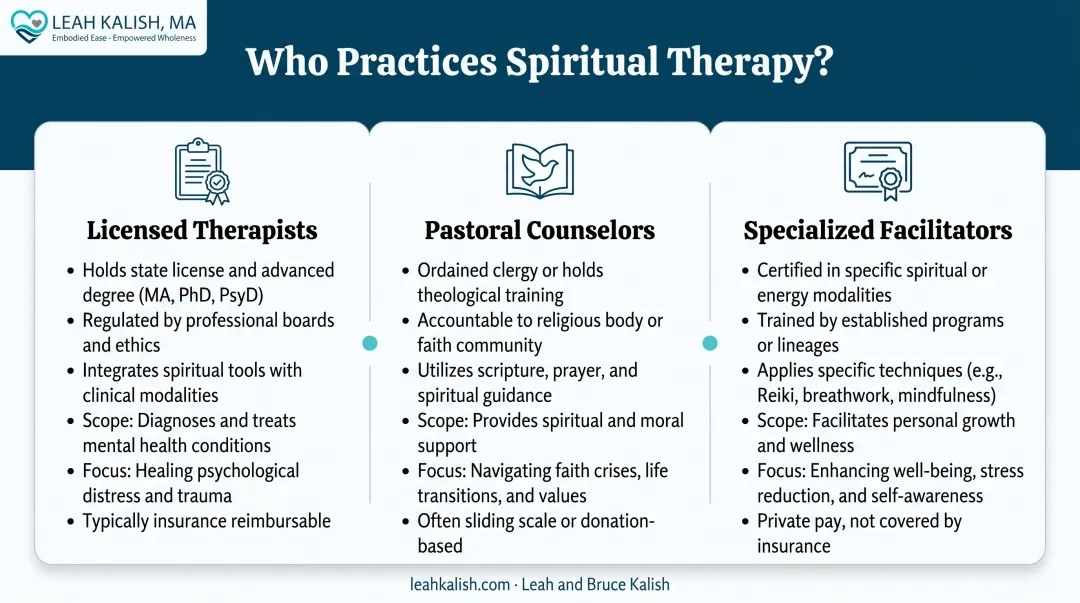 LEAH KALISH, MA
Embodied Ease - Empowered Wholeness

Who Practices Spiritual Therapy?

Licensed Therapists

- Holds state license and advanced degree (MA, PhD, PsyD)
- Regulated by professional boards and ethics
- Integrates spiritual tools with clinical modalities
- Scope: Diagnoses and treats mental health conditions
- Focus: Healing psychological distress and trauma
- Typically insurance reimbursable

Pastoral Counselors

- Ordained clergy or holds theological training
- Accountable to religious body or faith community
- Utilizes scripture, prayer, and spiritual guidance
- Scope: Provides spiritual and moral support
- Focus: Navigating faith crises, life transitions, and values
- Often sliding scale or donation-based

Specialized Facilitators

- Certified in specific spiritual or energy modalities
- Trained by established programs or lineages
- Applies specific techniques (e.g., Reiki, breathwork, mindfulness)
- Scope: Facilitates personal growth and wellness
- Focus: Enhancing well-being, stress reduction, and self-awareness
- Private pay, not covered by insurance

leahkalish.com · Leah and Bruce Kalish